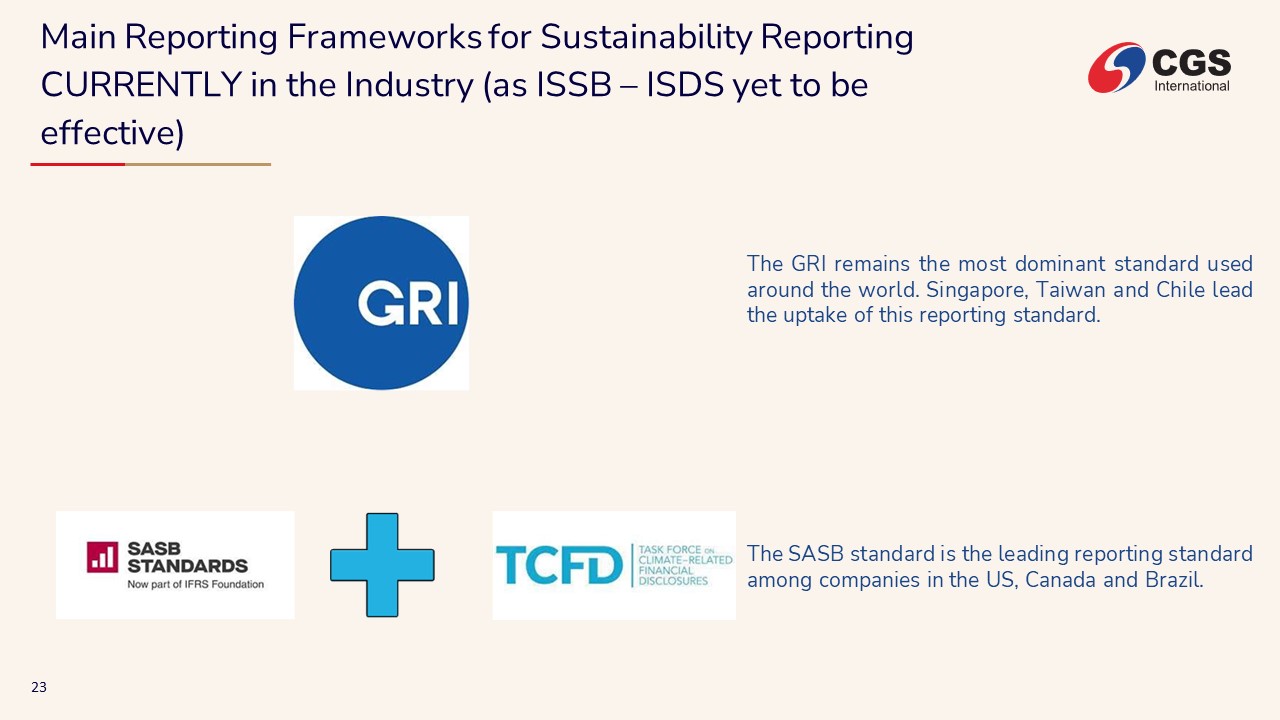 Main Reporting Frameworks for Sustainability Reporting CURRENTLY in the Industry (as ISSB – ISDS yet to be effective)

CGS International

GRI

The GRI remains the most dominant standard used around the world. Singapore, Taiwan and Chile lead the uptake of this reporting standard.

SASB STANDARDS
Now part of IFRS Foundation

TCFD TASK FORCE ON CLIMATE-RELATED FINANCIAL DISCLOSURES

The SASB standard is the leading reporting standard among companies in the US, Canada and Brazil.

23